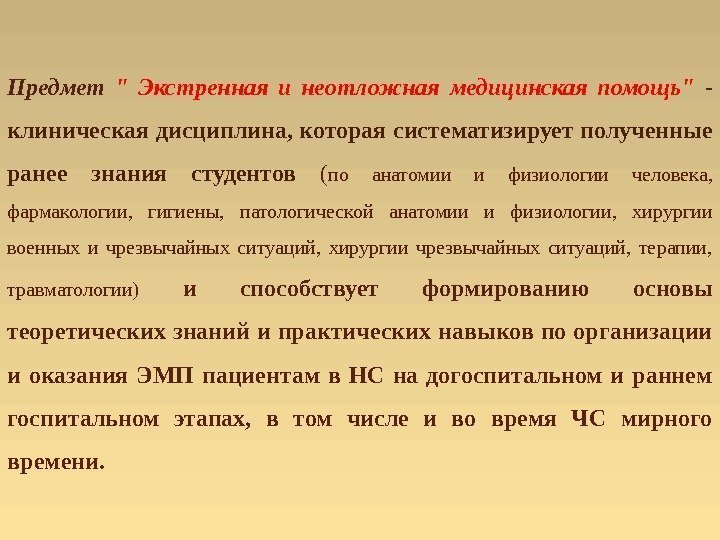 Предмет " Экстренная и неотложная медицинская помощь" - клиническая дисциплина, которая систематизирует полученные ранее знания студентов (по анатомии и физиологии человека, фармакологии, гигиены, патологической анатомии и физиологии, хирургии военных и чрезвычайных ситуаций, хирургии чрезвычайных ситуаций, терапии, травматологии) и способствует формированию основы теоретических знаний и практических навыков по организации и оказания ЭМП пациентам в НС на догоспитальном и раннем госпитальном этапах, в том числе и во время ЧС мирного времени.